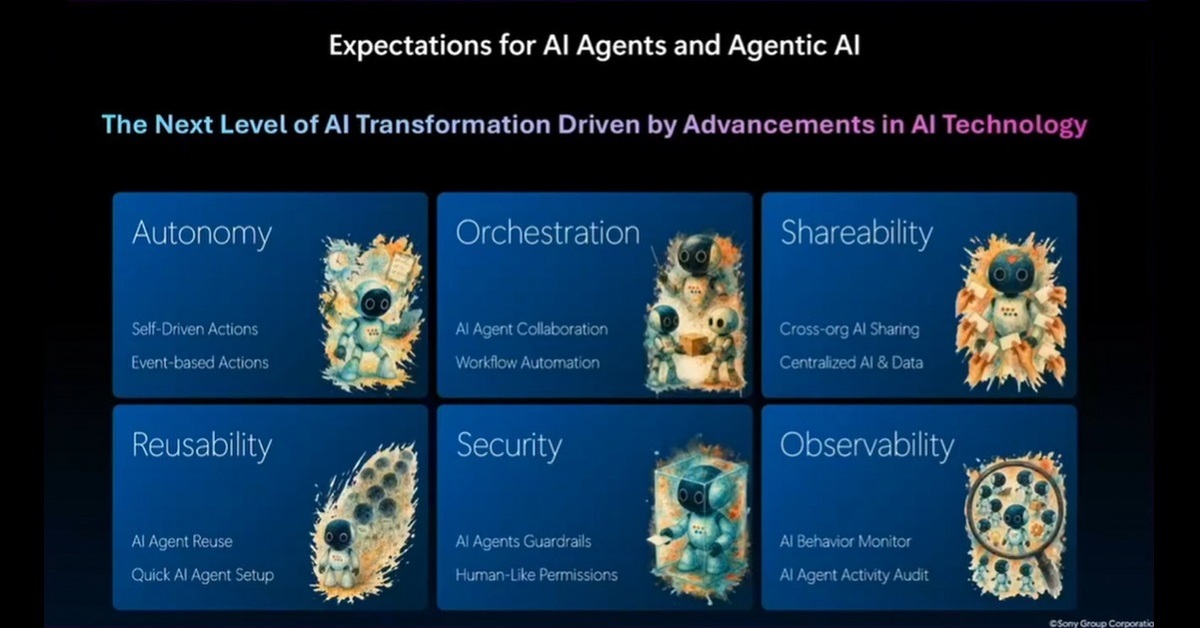 Expectations for AI Agents and Agentic AI

The Next Level of AI Transformation Driven by Advancements in AI Technology

Autonomy

Self-Driven Actions

Event-based Actions

Orchestration

AI Agent Collaboration

Workflow Automation

Shareability

Cross-org AI Sharing

Centralized AI & Data

Reusability

AI Agent Reuse

Quick AI Agent Setup

Security

AI Agents Guardrails

Human-Like Permissions

Observability

AI Behavior Monitor

AI Agent Activity Audit

©Sony Group Corporatio